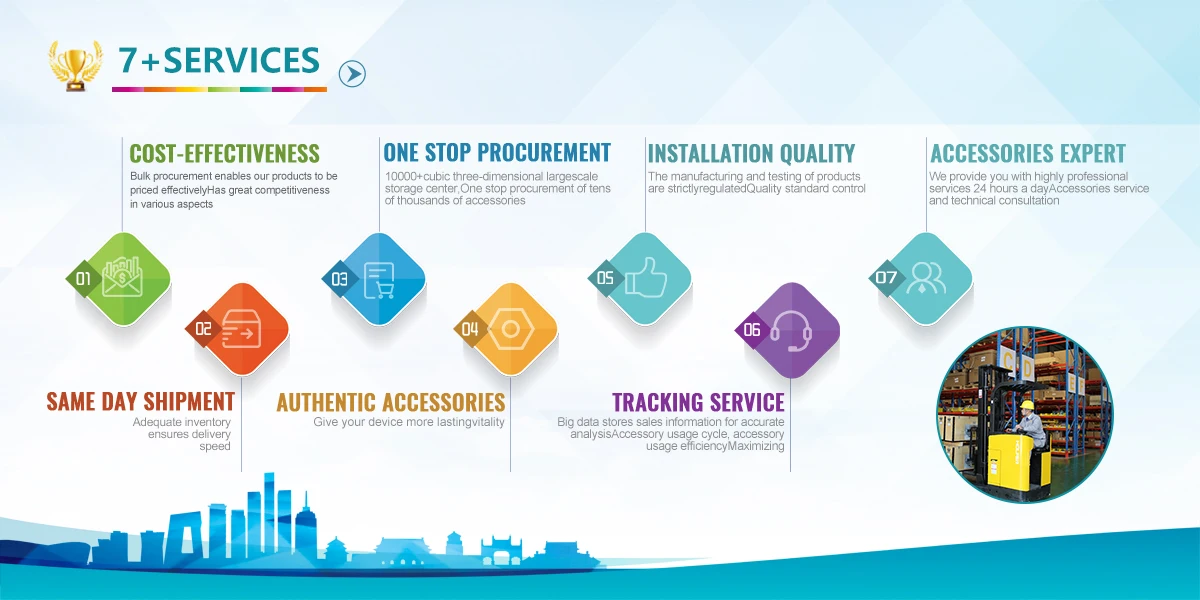 7+SERVICES

COST-EFFECTIVENESS
Bulk procurement enables our products to be priced effectivelyHas great competitiveness in various aspects

ONE STOP PROCUREMENT
10000+cubic three-dimensional largescale storage center,One stop procurement of tens of thousands of accessories

INSTALLATION QUALITY
The manufacturing and testing of products are strictlyregulatedQuality standard control

ACCESSORIES EXPERT
We provide you with highly professional services 24 hours a dayAccessories service and technical consultation

01
02
03
04
05
06
07

SAME DAY SHIPMENT
Adequate inventory ensures delivery speed

AUTHENTIC ACCESSORIES
Give your device more lastingvitality

TRACKING SERVICE
Big data stores sales information for accurate analysisAccessory usage cycle, accessory usage efficiencyMaximizing